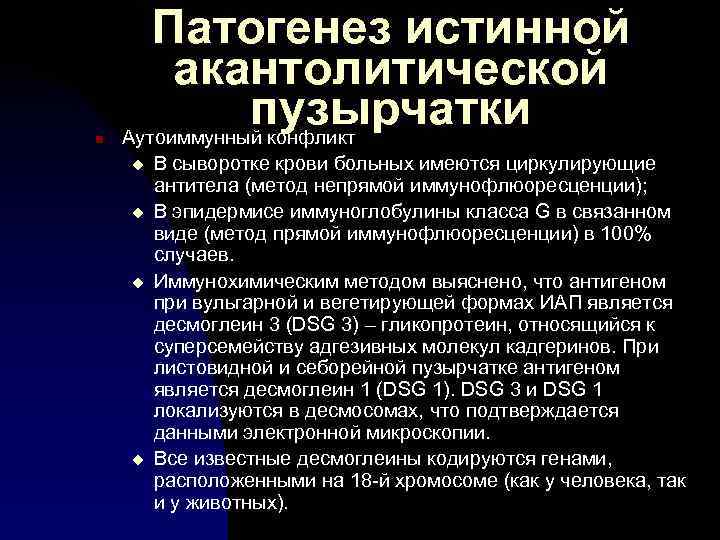 Патогенез истинной акантолитической пузырчатки

Аутоиммунный конфликт

В сыворотке крови больных имеются циркулирующие антитела (метод непрямой иммунофлюоресценции);

В эпидермисе иммуноглобулины класса G в связанном виде (метод прямой иммунофлюоресценции) в 100% случаев.

Иммунохимическим методом выяснено, что антигеном при вульгарной и вегетирующей формах ИАП является десмоглеин 3 (DSG 3) – гликопротеин, относящийся к суперсемейству адгезивных молекул кадгеринов. При листовидной и себорейной пузырчатке антигеном является десмоглеин 1 (DSG 1). DSG 3 и DSG 1 локализуются в десмосомах, что подтверждается данными электронной микроскопии.

Все известные десмоглеины кодируются генами, расположенными на 18-й хромосоме (как у человека, так и у животных).